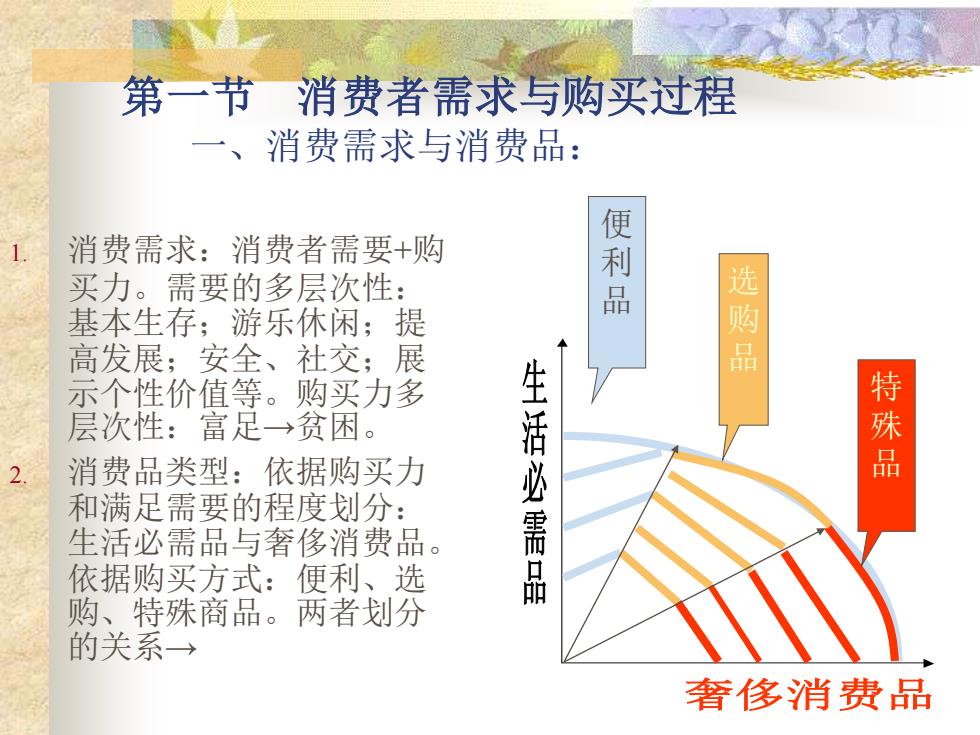 第一节　消费者需求与购买过程

一、消费需求与消费品：

1. 消费需求：消费者需要+购买力。需要的多层次性：基本生存；游乐休闲；提高发展；安全、社交；展示个性价值等。购买力多层次性：富足→贫困。

2. 消费品类型：依据购买力和满足需要的程度划分：生活必需品与奢侈消费品。依据购买方式：便利、选购、特殊商品。两者划分的关系→

便利品

选购品

特殊品

生活必需品

奢侈消费品